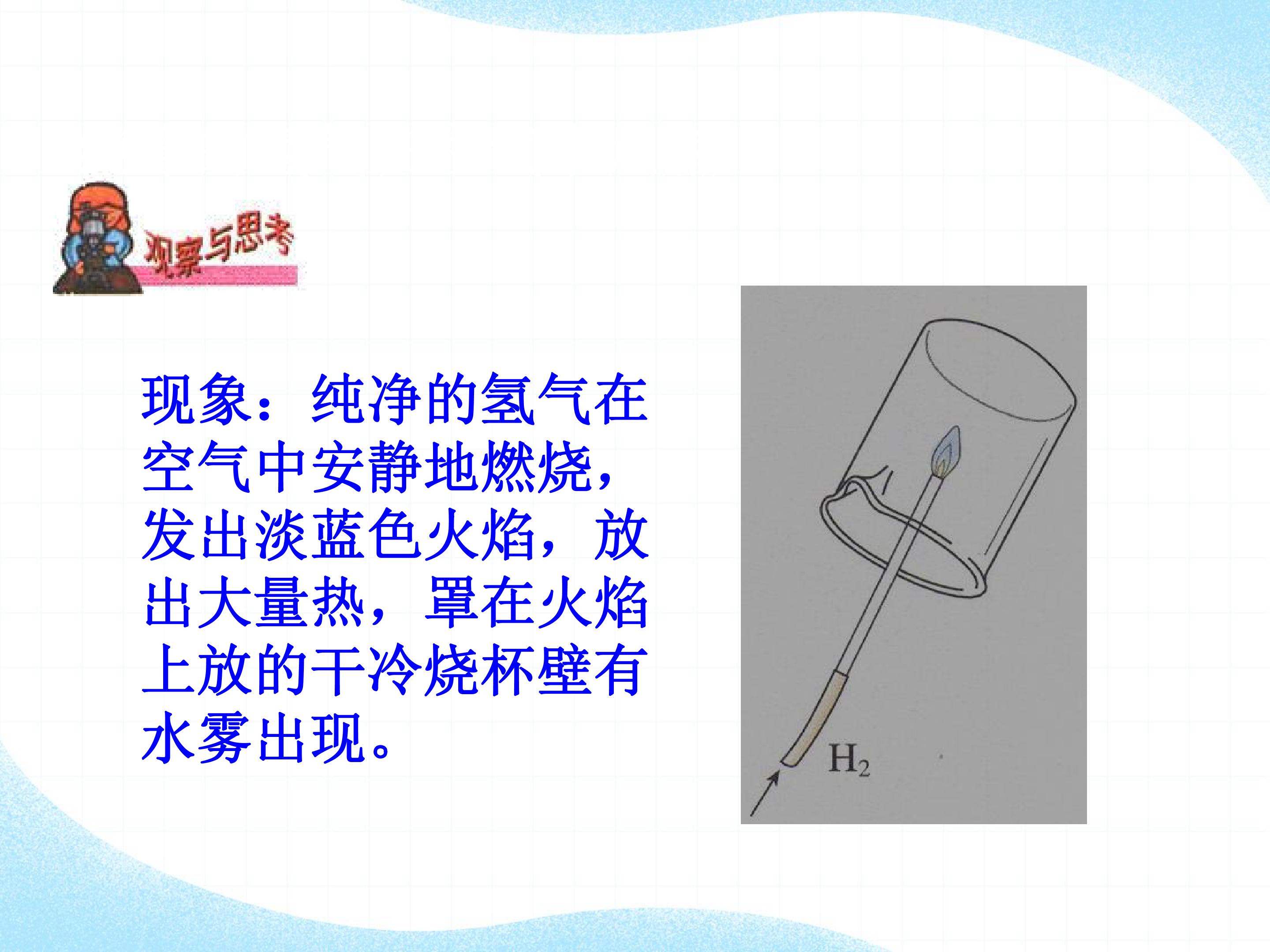 观察与思考

现象：纯净的氢气在空气中安静地燃烧，发出淡蓝色火焰，放出大量热，罩在火焰上放的干冷烧杯壁有水雾出现。

$H_2$